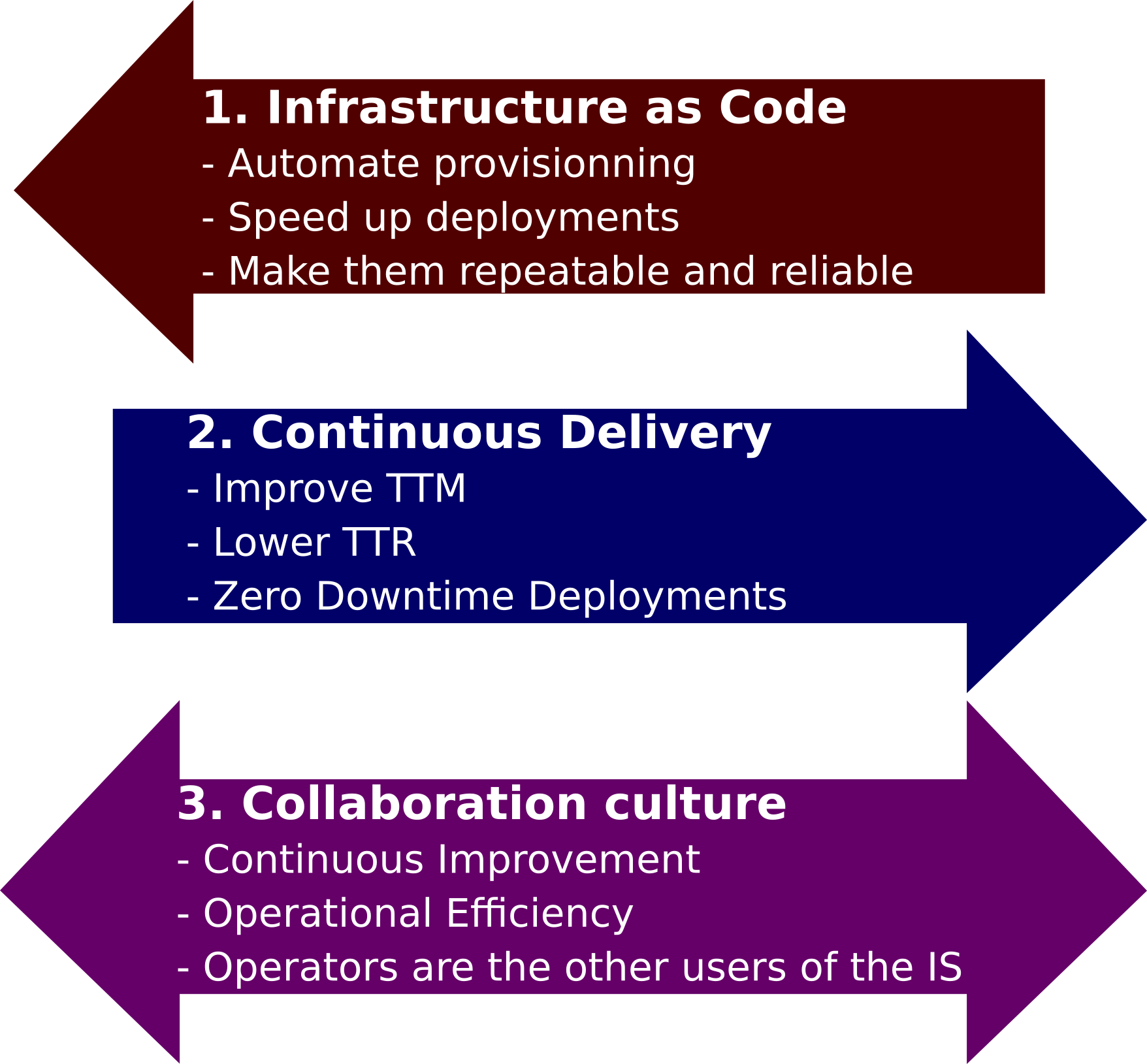 1. Infrastructure as Code
- Automate provisionning
- Speed up deployments
- Make them repeatable and reliable

2. Continuous Delivery
- Improve TTM
- Lower TTR
- Zero Downtime Deployments

3. Collaboration culture
- Continuous Improvement
- Operational Efficiency
- Operators are the other users of the IS